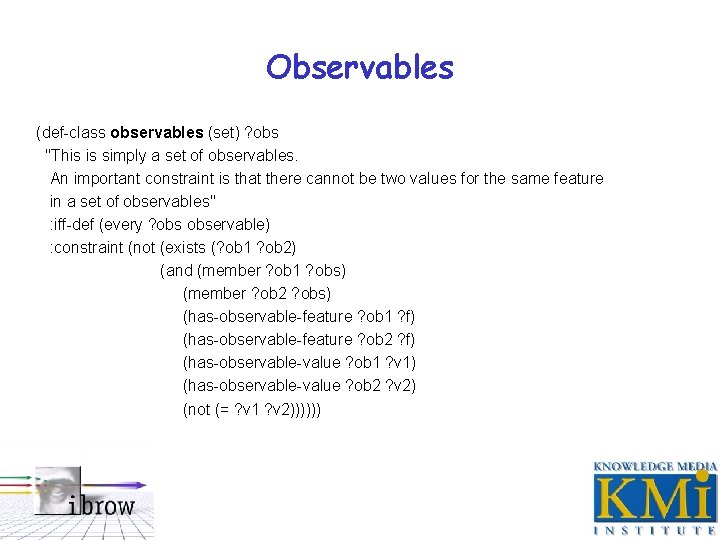 Observables

(def-class observables (set) ?obs
"This is simply a set of observables.
An important constraint is that there cannot be two values for the same feature
in a set of observables"
:iff-def (every ?obs observable)
:constraint (not (exists (?ob1 ?ob2)
(and (member ?ob1 ?obs)
(member ?ob2 ?obs)
(has-observable-feature ?ob1 ?f)
(has-observable-feature ?ob2 ?f)
(has-observable-value ?ob1 ?v1)
(has-observable-value ?ob2 ?v2)
(not (= ?v1 ?v2))))))

ibrow

KNOWLEDGE MEDIA
KMi
INSTITUTE